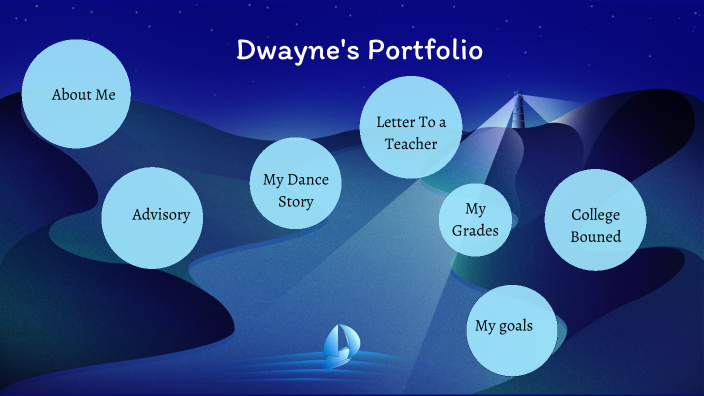 Dwayne's Portfolio

About Me

Advisory

My Dance Story

Letter To a Teacher

My Grades

College Bouned

My goals